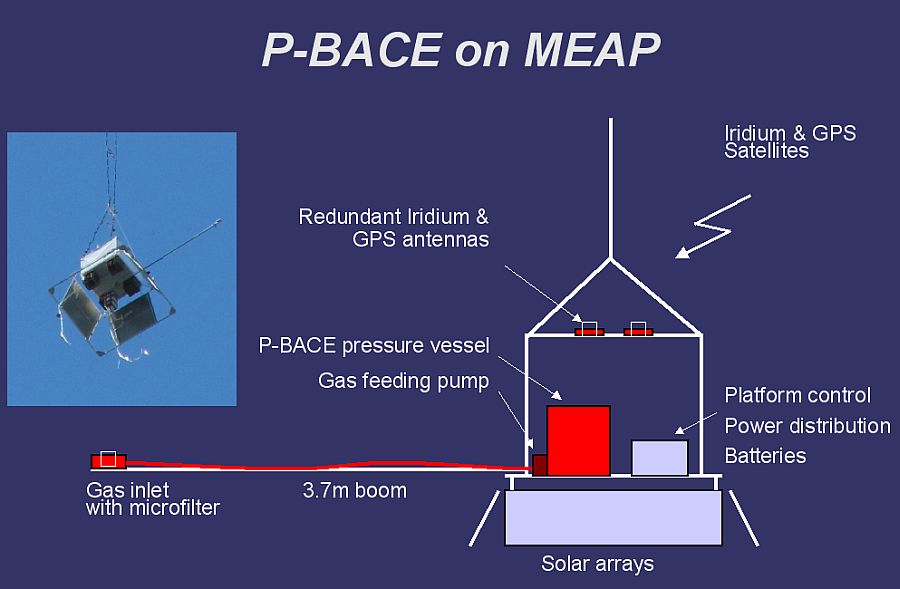 P-BACE on MEAP

Iridium & GPS Satellites

Redundant Iridium & GPS antennas

P-BACE pressure vessel

Gas feeding pump

Platform control

Power distribution

Batteries

Gas inlet with microfilter

3.7m boom

Solar arrays